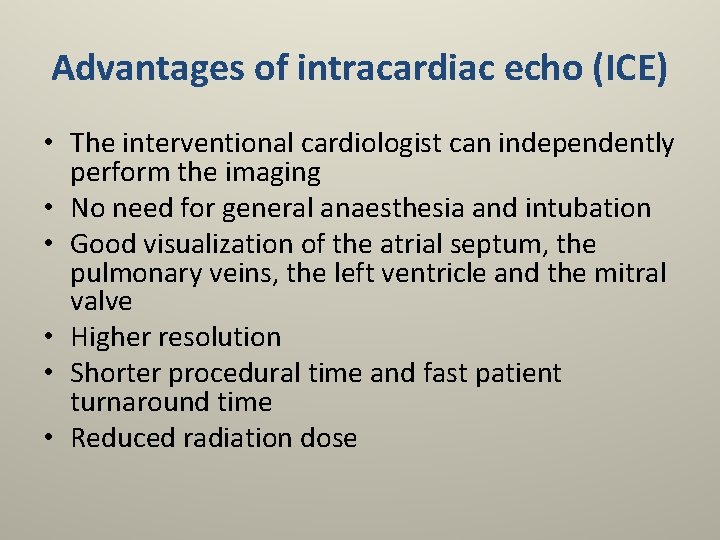 Advantages of intracardiac echo (ICE)

• The interventional cardiologist can independently perform the imaging
• No need for general anaesthesia and intubation
• Good visualization of the atrial septum, the pulmonary veins, the left ventricle and the mitral valve
• Higher resolution
• Shorter procedural time and fast patient turnaround time
• Reduced radiation dose